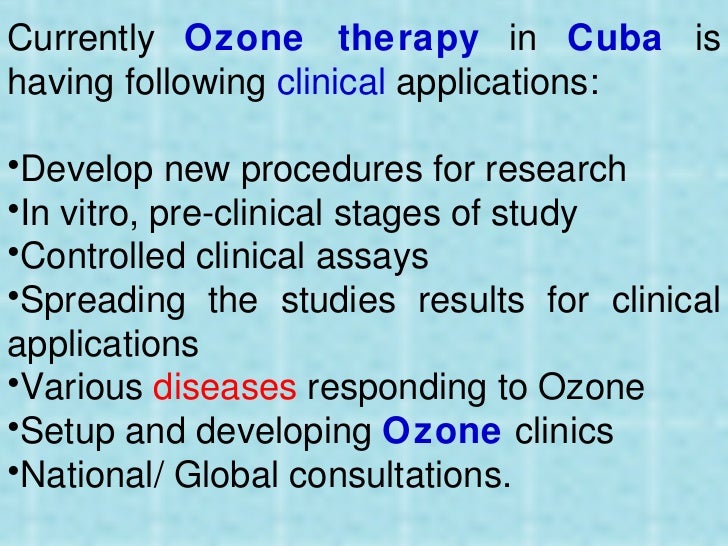 Currently Ozone therapy in Cuba is having following clinical applications:

•Develop new procedures for research
•In vitro, pre-clinical stages of study
•Controlled clinical assays
•Spreading the studies results for clinical applications
•Various diseases responding to Ozone
•Setup and developing Ozone clinics
•National/ Global consultations.